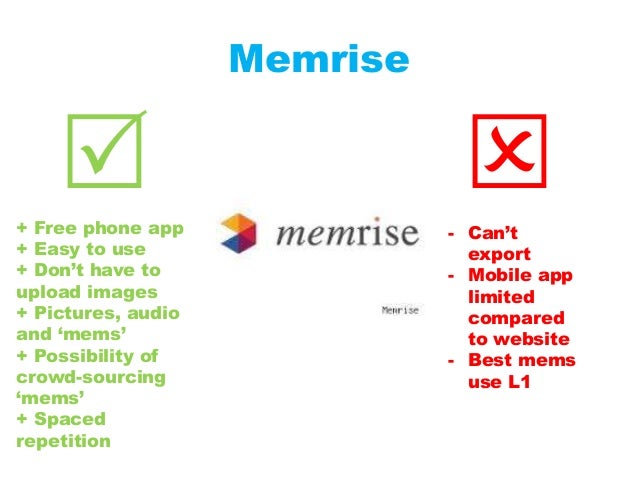 Memrise

+ Free phone app
+ Easy to use
+ Don't have to upload images
+ Pictures, audio and 'mems'
+ Possibility of crowd-sourcing 'mems'
+ Spaced repetition

memrise

Memrise

- Can't export
- Mobile app limited compared to website
- Best mems use L1